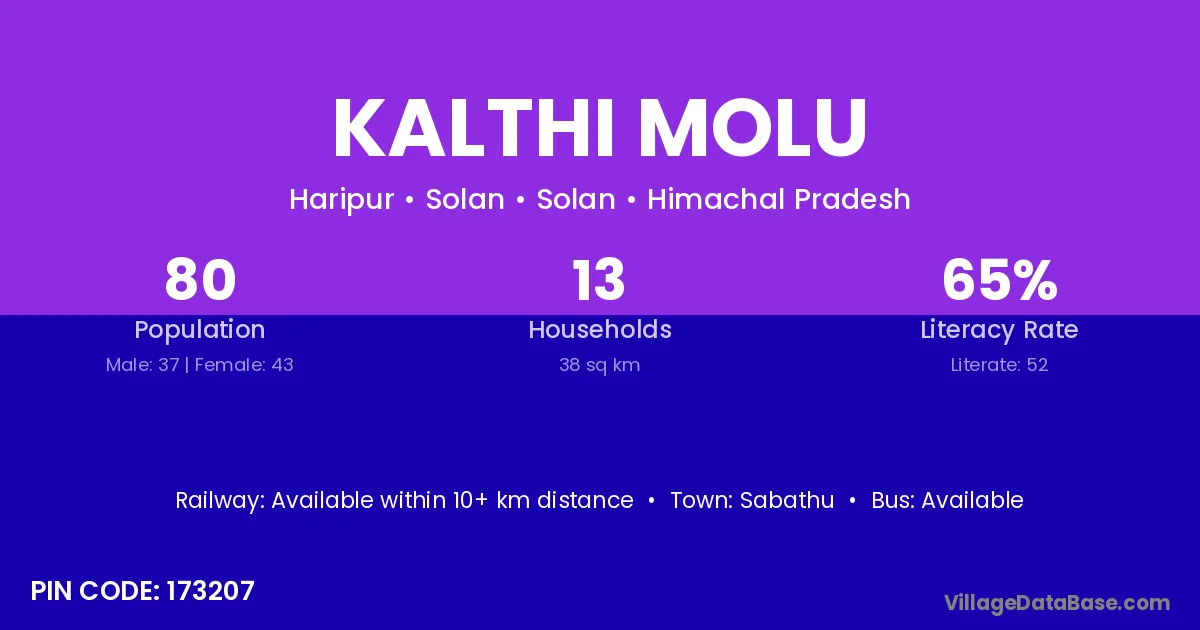 KALTHI MOLU

Haripur • Solan • Solan • Himachal Pradesh

80
Population
Male: 37 | Female: 43

13
Households
38 sq km

65%
Literacy Rate
Literate: 52

Railway: Available within 10+ km distance • Town: Sabathu • Bus: Available

PIN CODE: 173207

VillageDataBase.com